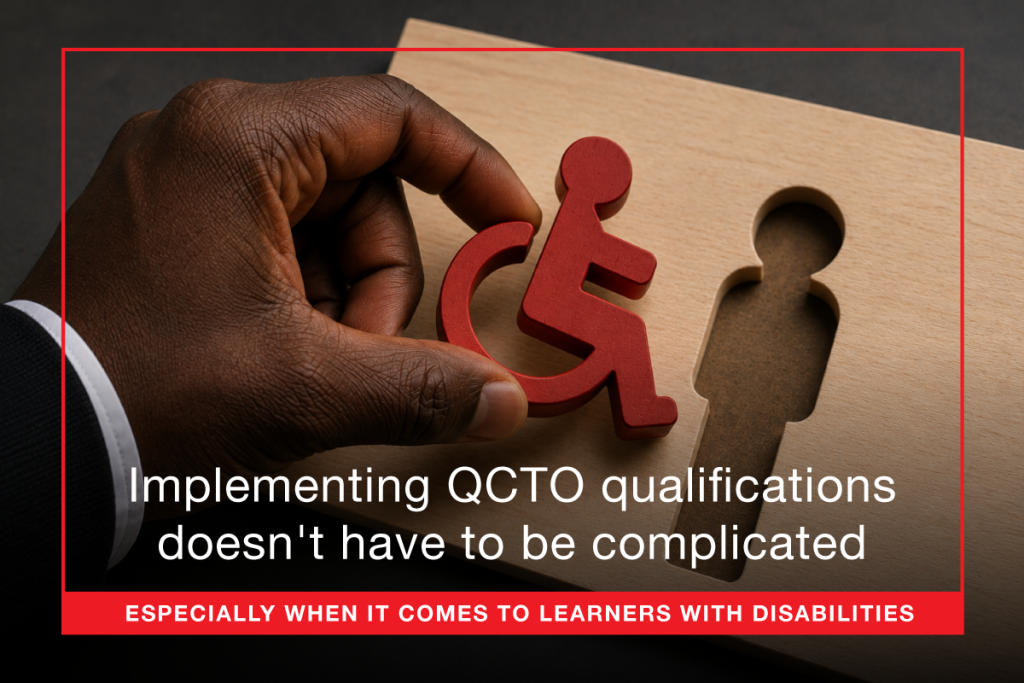 Implementing QCTO qualifications doesn't have to be complicated

ESPECIALLY WHEN IT COMES TO LEARNERS WITH DISABILITIES